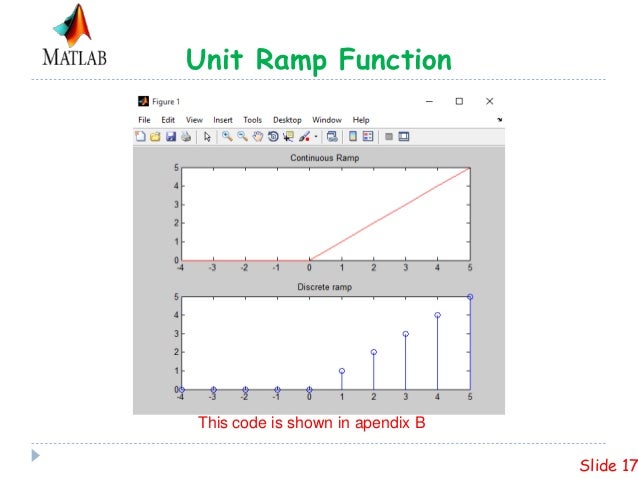 MATLAB

Unit Ramp Function

Figure 1

File Edit View Insert Tools Desktop Window Help

Continuous Ramp

5
4
3
2
1
0
-4 -3 -2 -1 0 1 2 3 4 5

Discrete ramp

5
4
3
2
1
0
-4 -3 -2 -1 0 1 2 3 4 5

This code is shown in apendix B

Slide 17